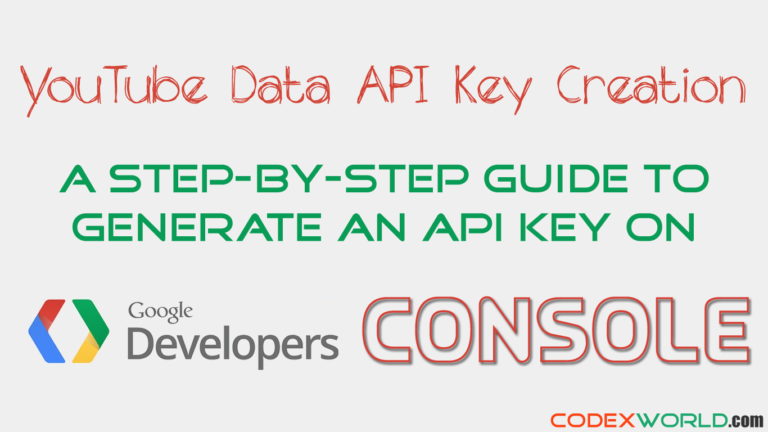 YouTube Data API Key Creation

A STEP-BY-STEP GUIDE TO GENERATE AN API KEY ON

Google Developers CONSOLE

CODEXWORLD.com